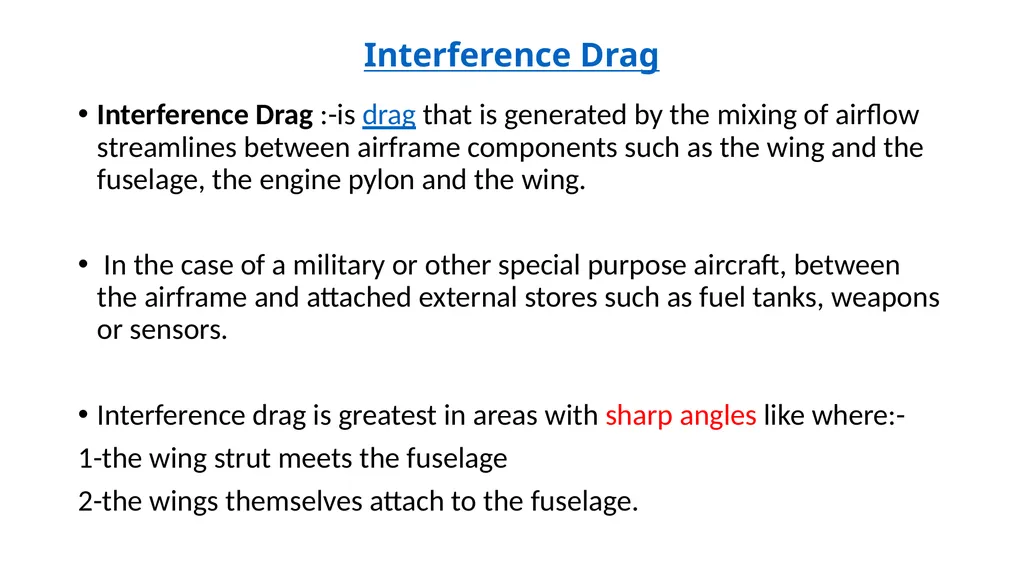 Interference Drag

• Interference Drag :-is drag that is generated by the mixing of airflow streamlines between airframe components such as the wing and the fuselage, the engine pylon and the wing.

• In the case of a military or other special purpose aircraft, between the airframe and attached external stores such as fuel tanks, weapons or sensors.

• Interference drag is greatest in areas with sharp angles like where:-

1-the wing strut meets the fuselage

2-the wings themselves attach to the fuselage.